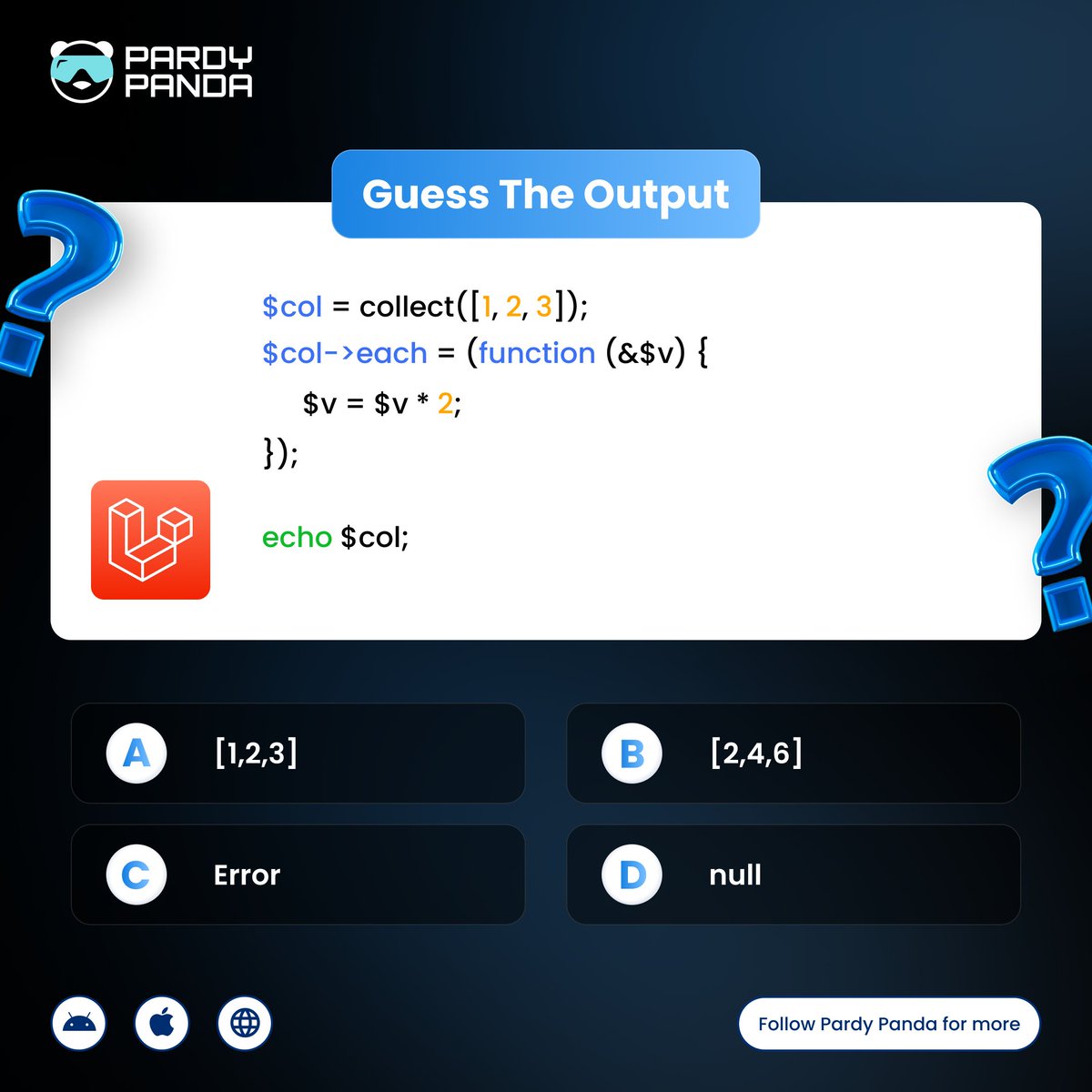 PARDY PANDA

Guess The Output

$col = collect([1, 2, 3]);
$col->each = (function (&$v) {
    $v = $v * 2;
});

echo $col;

A [1,2,3]

B [2,4,6]

C Error

D null

Follow Pardy Panda for more